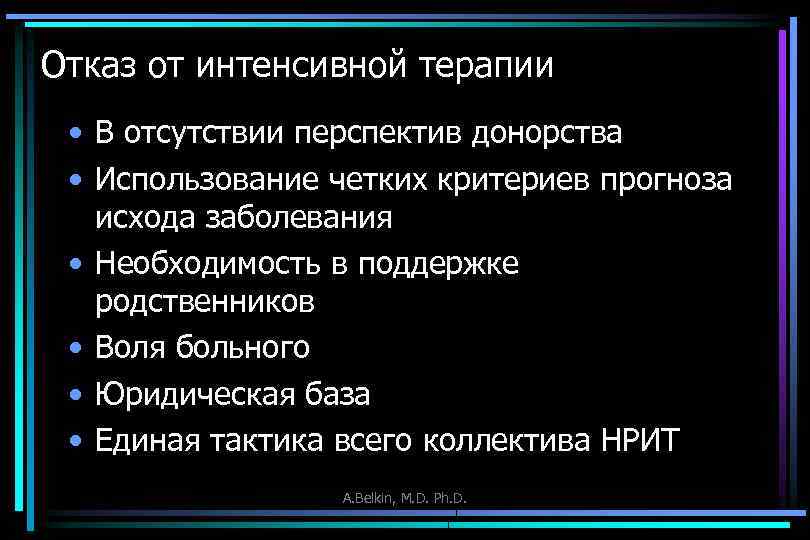 Отказ от интенсивной терапии

• В отсутствии перспектив донорства
• Использование четких критериев прогноза исхода заболевания
• Необходимость в поддержке родственников
• Воля больного
• Юридическая база
• Единая тактика всего коллектива НРИТ

A.Belkin, M.D. Ph.D.